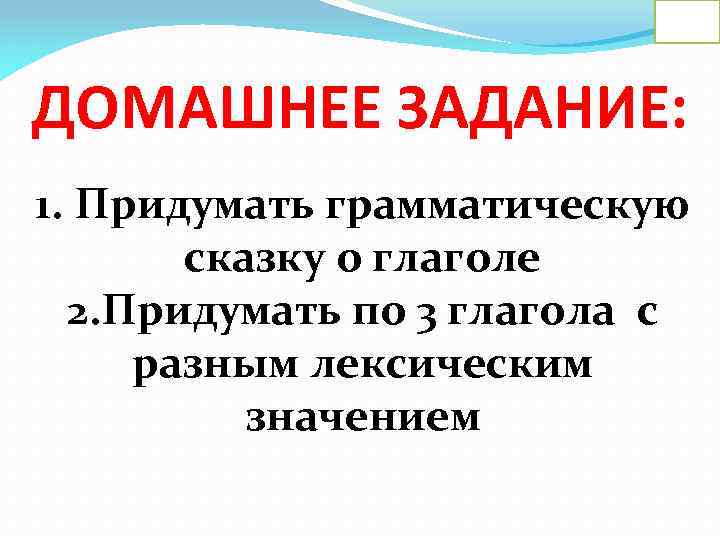 ДОМАШНЕЕ ЗАДАНИЕ:

1. Придумать грамматическую сказку о глаголе
2.Придумать по 3 глагола с разным лексическим значением